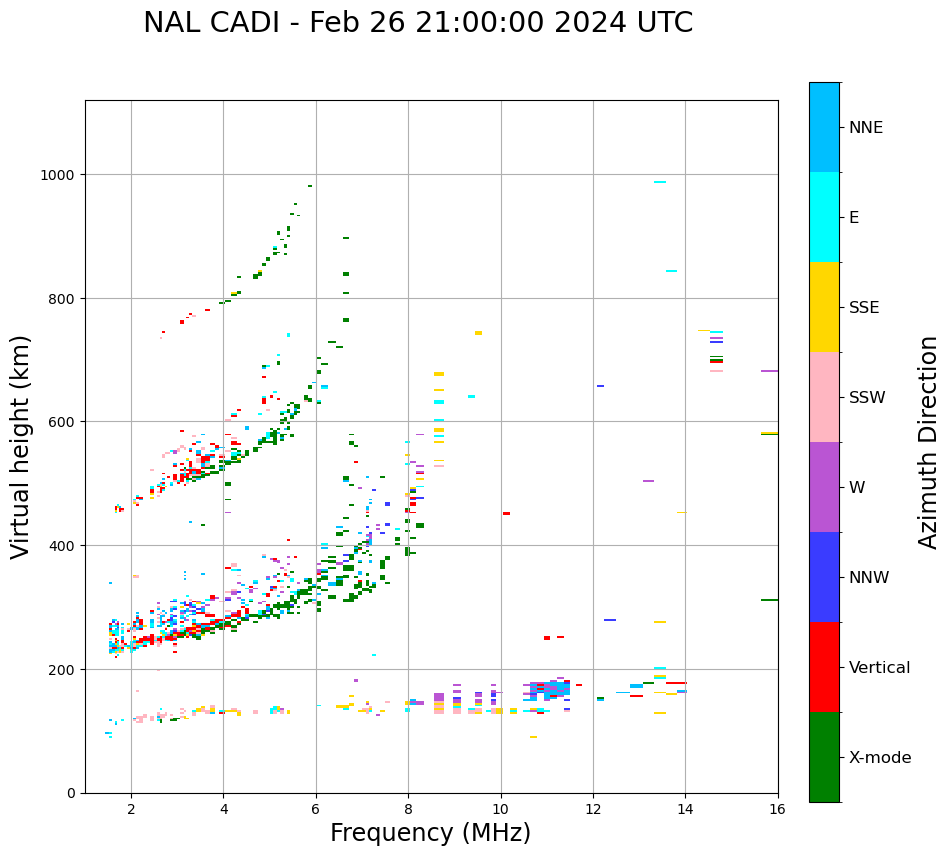 NAL CADI - Feb 26 21:00:00 2024 UTC

Virtual height (km)

1000
800
600
400
200
0

2
4
6
8
10
12
14
16

Frequency (MHz)

NNE
E
SSE
SSW
W
NNW
Vertical
X-mode

Azimuth Direction